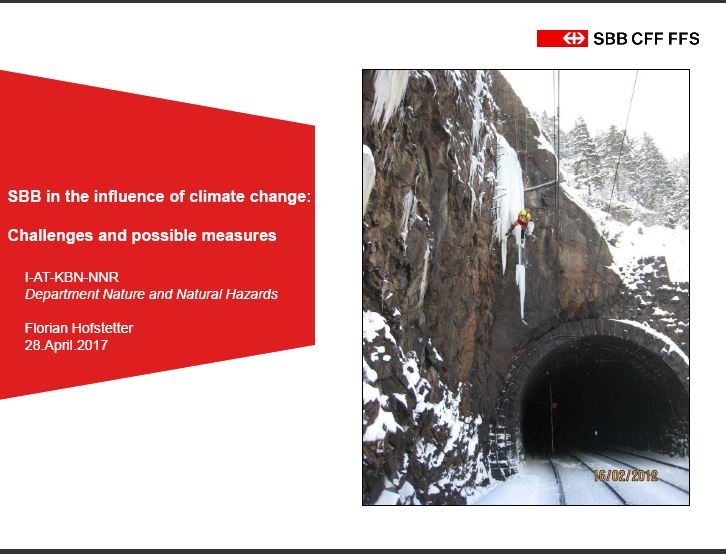 SBB CFF FFS

SBB in the influence of climate change:

Challenges and possible measures

I-AT-KBN-NNR
Department Nature and Natural Hazards

Florian Hofstetter
28.April.2017

16/02/2012